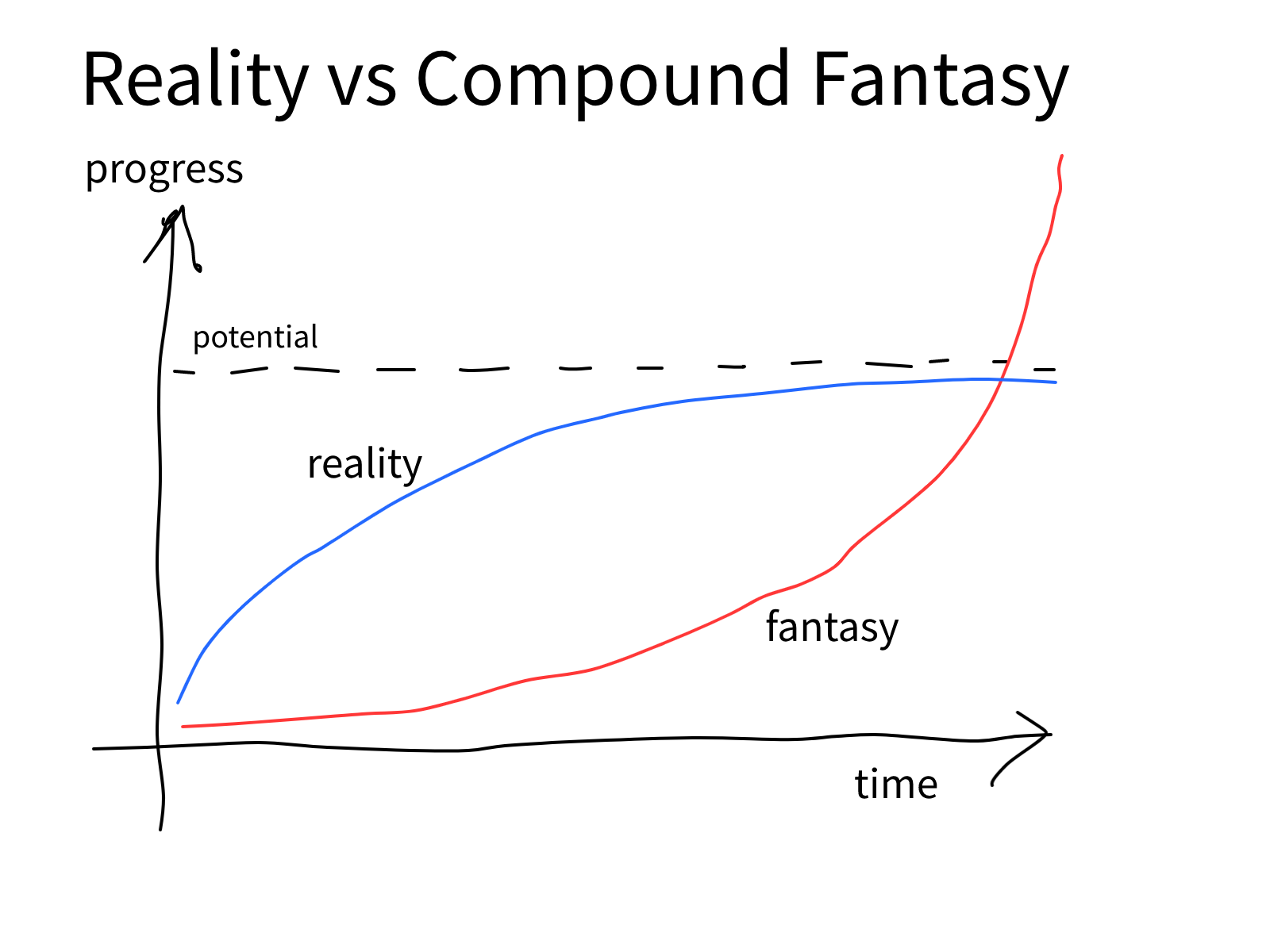 Reality vs Compound Fantasy

progress

potential

reality

fantasy

time